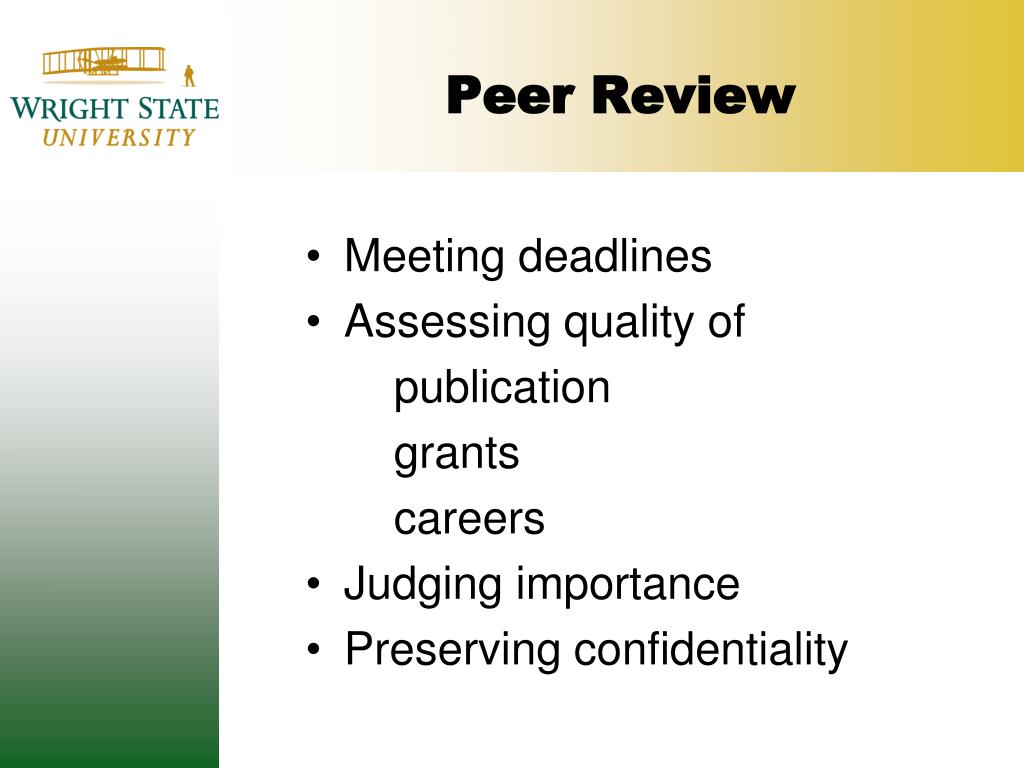 WRIGHT STATE
UNIVERSITY

Peer Review

• Meeting deadlines
• Assessing quality of
publication
grants
careers
• Judging importance
• Preserving confidentiality